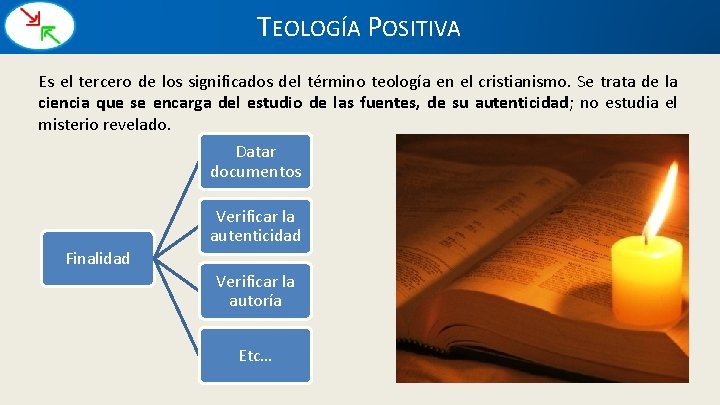 TEOLOGÍA POSITIVA

Es el tercero de los significados del término teología en el cristianismo. Se trata de la ciencia que se encarga del estudio de las fuentes, de su autenticidad; no estudia el misterio revelado.

Finalidad

Datar documentos

Verificar la autenticidad

Verificar la autoría

Etc…